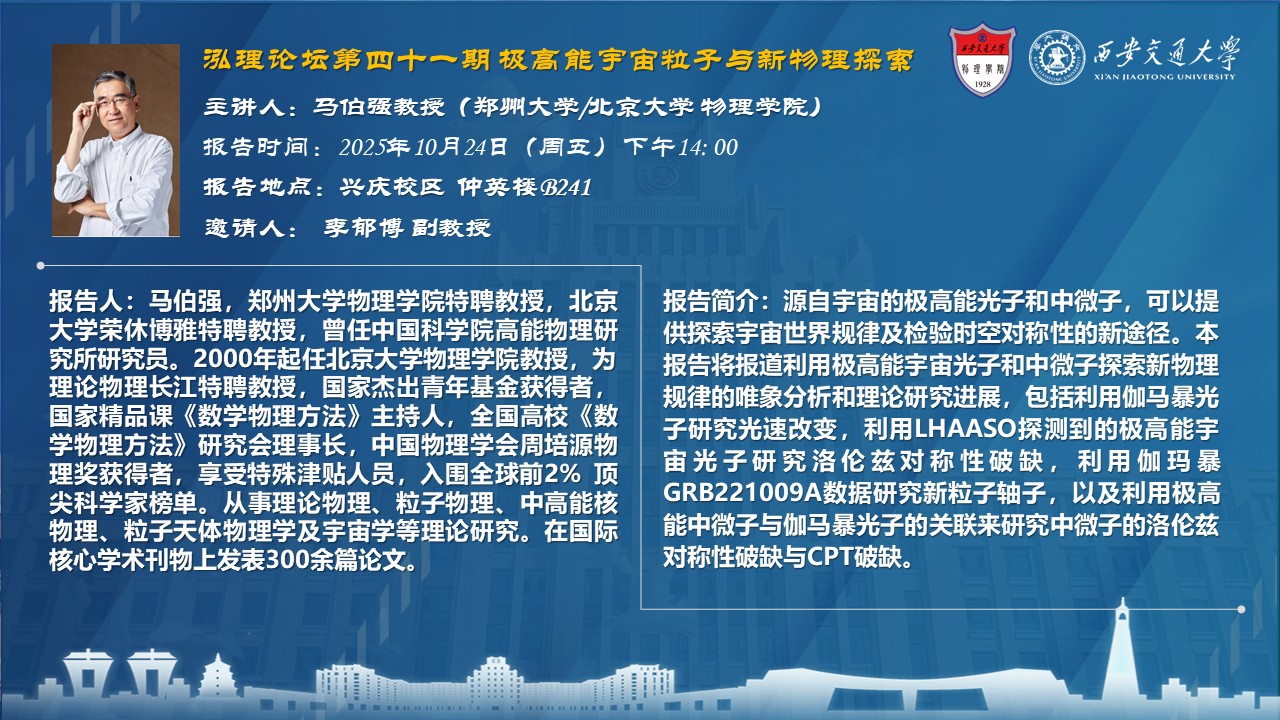 泓理论坛第四十一期 极高能宇宙粒子与新物理探索

西安交通大学 物理学院 1928

西安交通大学
XI'AN JIAOTONG UNIVERSITY

主讲人：马伯强教授（郑州大学/北京大学 物理学院）

报告时间：2025年10月24日（周五）下午14:00

报告地点：兴庆校区 仲英楼B241

邀请人： 李郁博 副教授

报告人：马伯强，郑州大学物理学院特聘教授，北京大学荣休博雅特聘教授，曾任中国科学院高能物理研究所研究员。2000年起任北京大学物理学院教授，为理论物理长江特聘教授，国家杰出青年基金获得者，国家精品课《数学物理方法》主持人，全国高校《数学物理方法》研究会理事长，中国物理学会周培源物理奖获得者，享受特殊津贴人员，入围全球前2% 顶尖科学家榜单。从事理论物理、粒子物理、中高能核物理、粒子天体物理学及宇宙学等理论研究。在国际核心学术刊物上发表300余篇论文。

报告简介：源自宇宙的极高能光子和中微子，可以提供探索宇宙世界规律及检验时空对称性的新途径。本报告将报道利用极高能宇宙光子和中微子探索新物理规律的唯象分析和理论研究进展，包括利用伽马暴光子研究光速改变，利用LHAASO探测到的极高能宇宙光子研究洛伦兹对称性破缺，利用伽玛暴GRB221009A数据研究新粒子轴子，以及利用极高能中微子与伽马暴光子的关联来研究中微子的洛伦兹对称性破缺与CPT破缺。